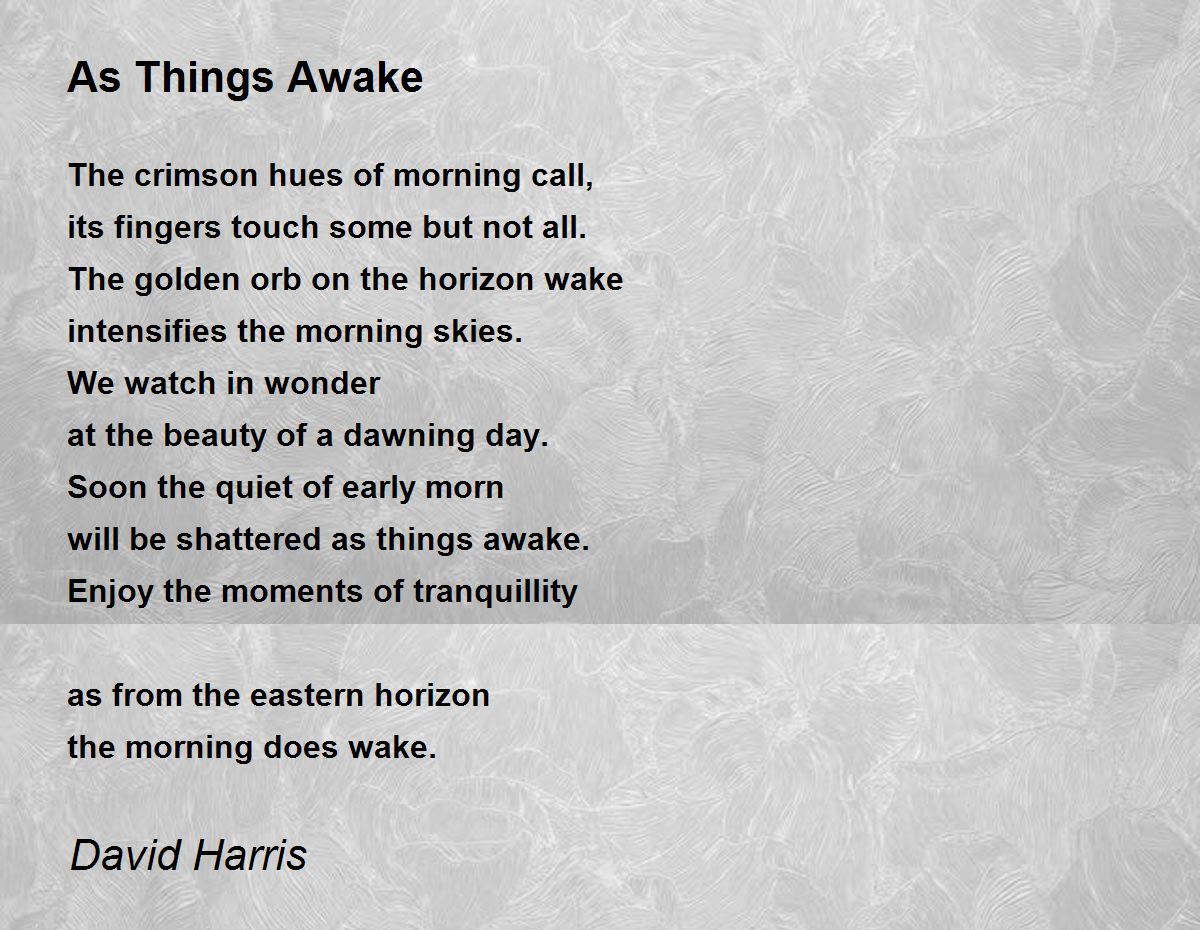 As Things Awake

The crimson hues of morning call,
its fingers touch some but not all.
The golden orb on the horizon wake
intensifies the morning skies.
We watch in wonder
at the beauty of a dawning day.
Soon the quiet of early morn
will be shattered as things awake.
Enjoy the moments of tranquillity

as from the eastern horizon
the morning does wake.

David Harris